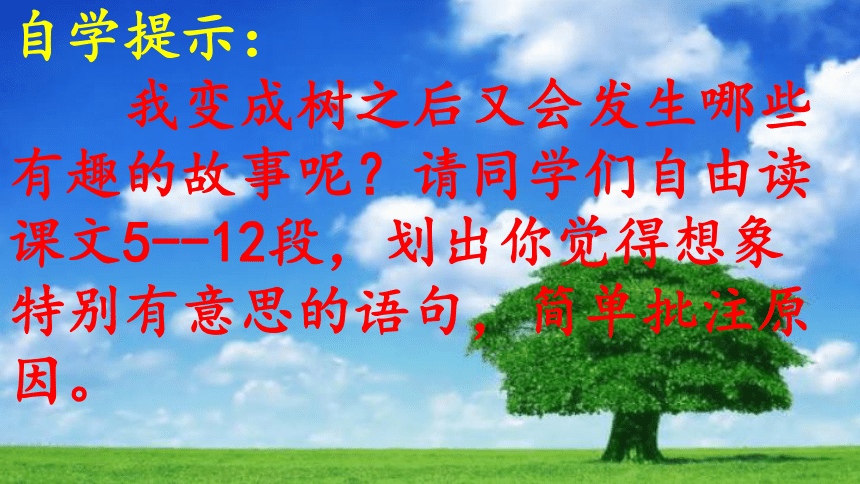 自学提示：

我变成树之后又会发生哪些有趣的故事呢？请同学们自由读课文5--12段，划出你觉得想象特别有意思的语句，简单批注原因。